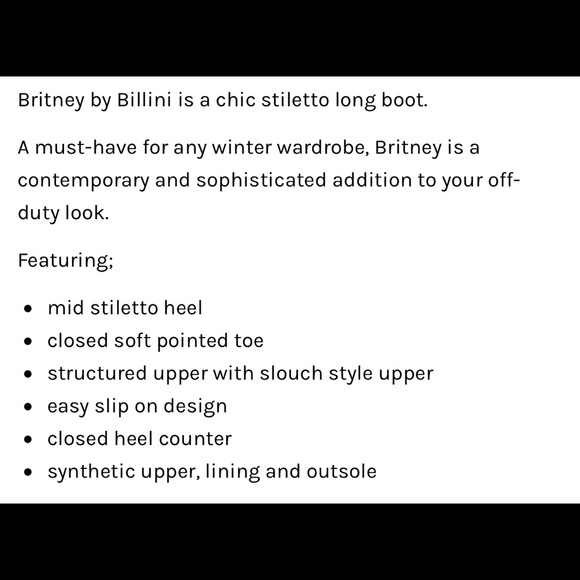 Britney by Billini is a chic stiletto long boot.

A must-have for any winter wardrobe, Britney is a contemporary and sophisticated addition to your off-duty look.

Featuring;

- mid stiletto heel
- closed soft pointed toe
- structured upper with slouch style upper
- easy slip on design
- closed heel counter
- synthetic upper, lining and outsole